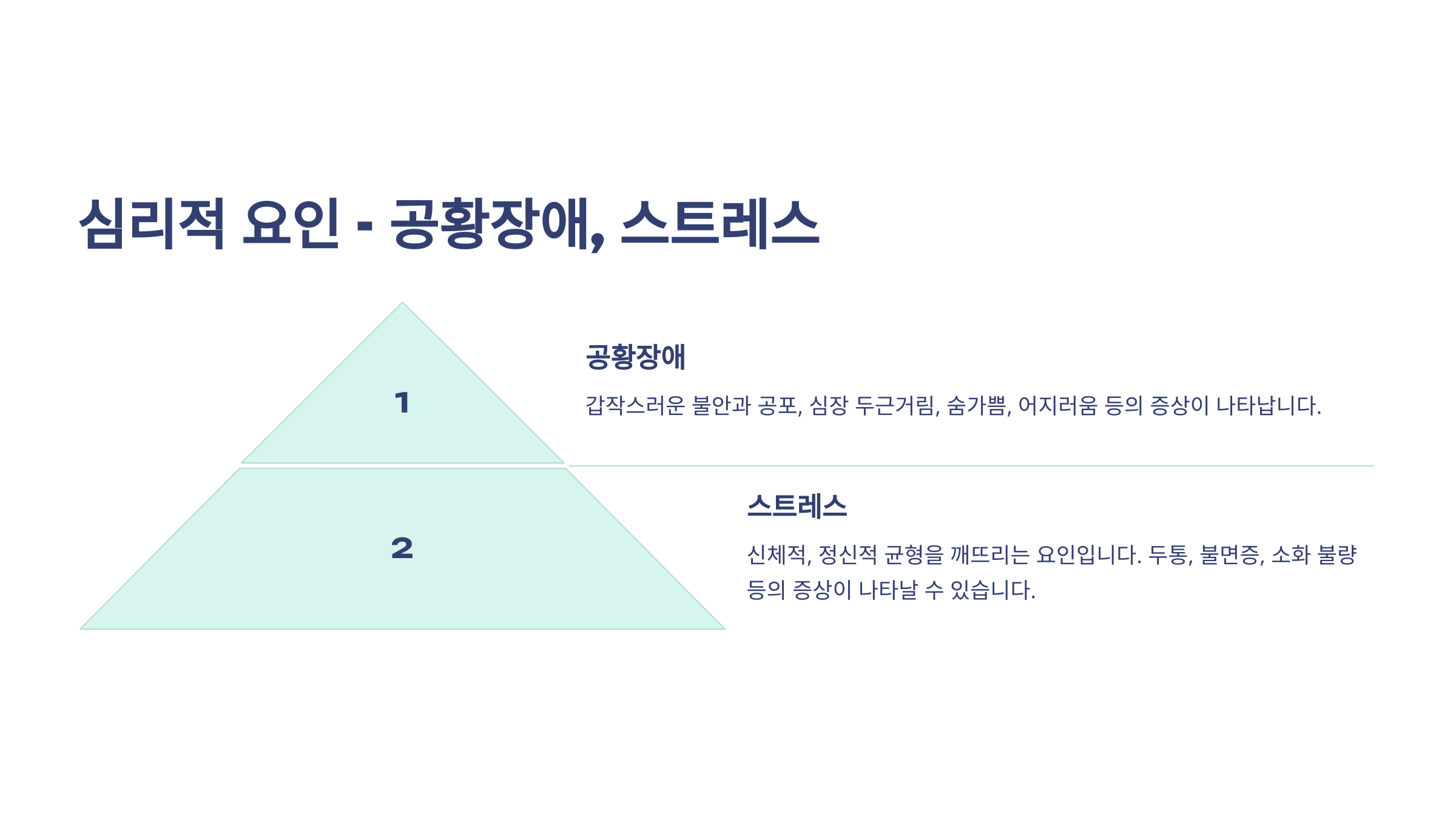 심리적 요인 - 공황장애, 스트레스

1

공황장애

갑작스러운 불안과 공포, 심장 두근거림, 숨가쁨, 어지러움 등의 증상이 나타납니다.

2

스트레스

신체적, 정신적 균형을 깨뜨리는 요인입니다. 두통, 불면증, 소화 불량 등의 증상이 나타날 수 있습니다.